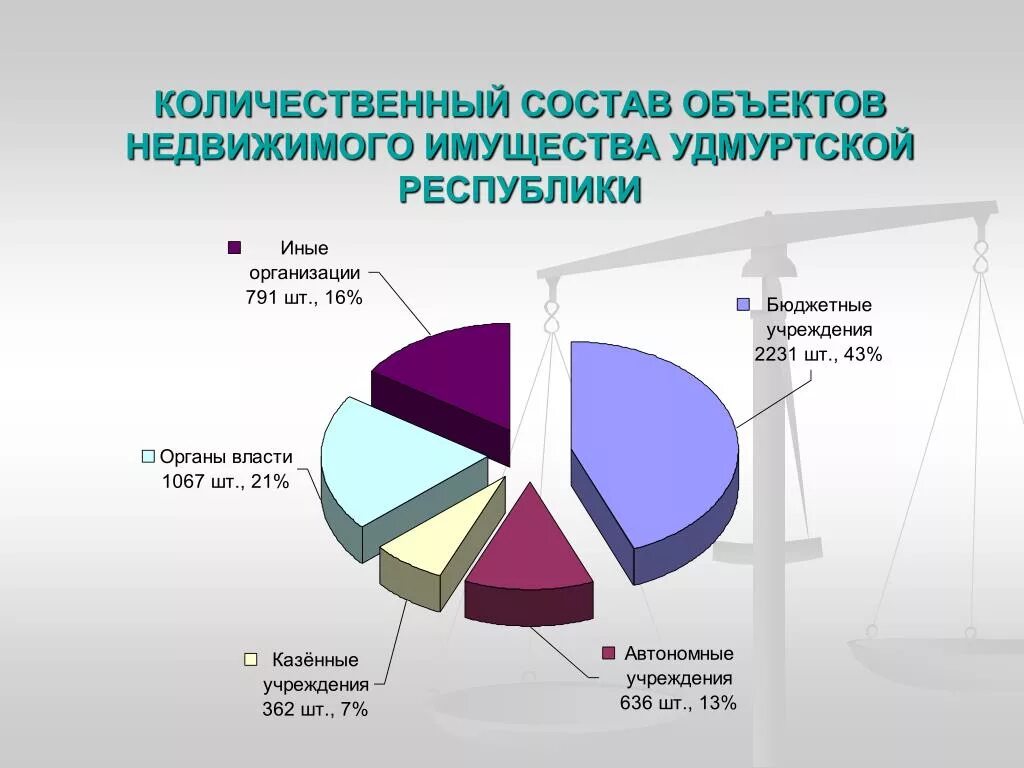 КОЛИЧЕСТВЕННЫЙ СОСТАВ ОБЪЕКТОВ НЕДВИЖИМОГО ИМУЩЕСТВА УДМУРТСКОЙ РЕСПУБЛИКИ

Иные организации 791 шт., 16%

Бюджетные учреждения 2231 шт., 43%

Органы власти 1067 шт., 21%

Казённые учреждения 362 шт., 7%

Автономные учреждения 636 шт., 13%